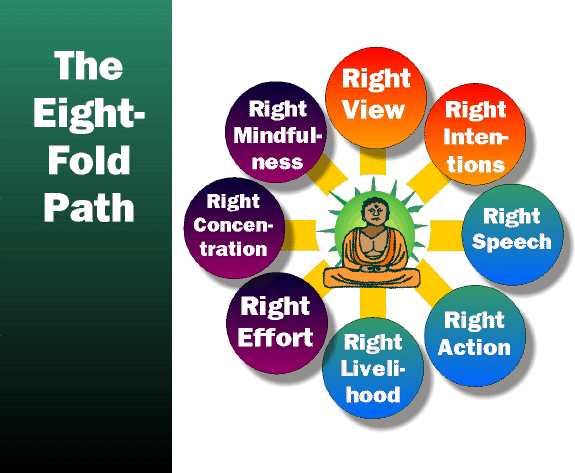 The Eight-Fold Path

Right View

Right Intentions

Right Speech

Right Action

Right Livelihood

Right Effort

Right Concentration

Right Mindfulness